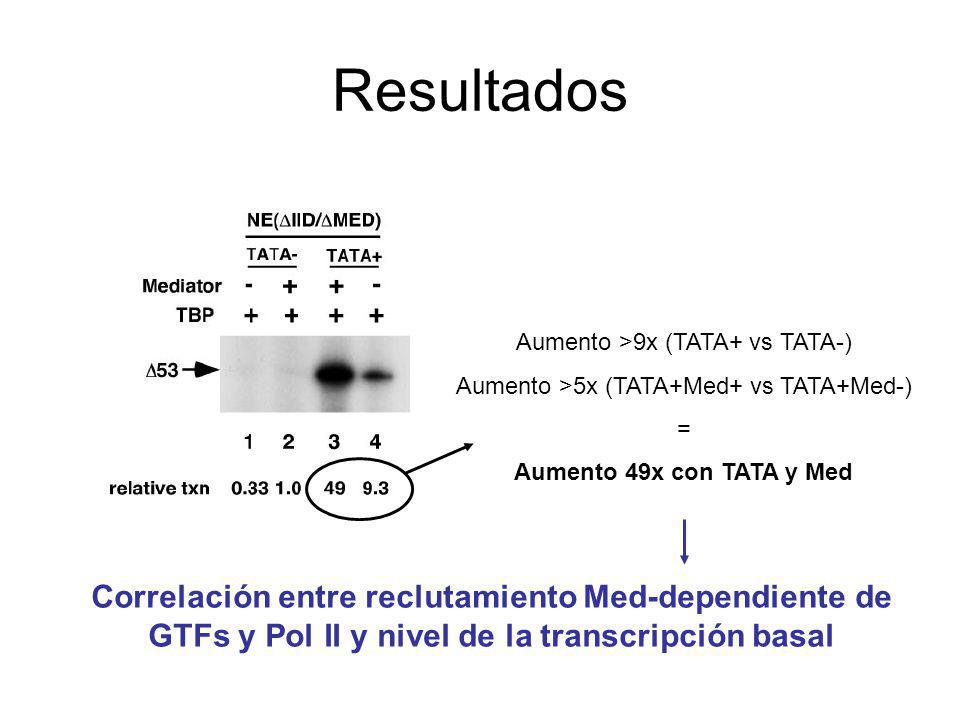 Resultados

NE($\Delta$IID/$\Delta$MED)

TATA-   TATA+

Mediator  -  +  +  -

TBP  +  +  +  +

$\Delta$53

1  2  3  4

relative txn  0.33  1.0  49  9.3

Aumento >9x (TATA+ vs TATA-)

Aumento >5x (TATA+Med+ vs TATA+Med-)

=

Aumento 49x con TATA y Med

Correlación entre reclutamiento Med-dependiente de GTFs y Pol II y nivel de la transcripción basal